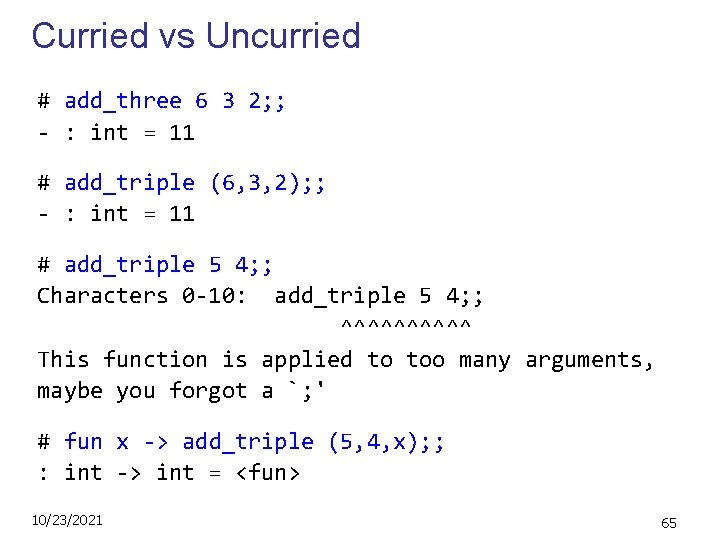 Curried vs Uncurried

# add_three 6 3 2;;
- : int = 11

# add_triple (6,3,2);;
- : int = 11

# add_triple 5 4;;
Characters 0-10: add_triple 5 4;;
^^^^^^^^^^
This function is applied to too many arguments,
maybe you forgot a `;'

# fun x -> add_triple (5,4,x);;
: int -> int = <fun>

10/23/2021

65